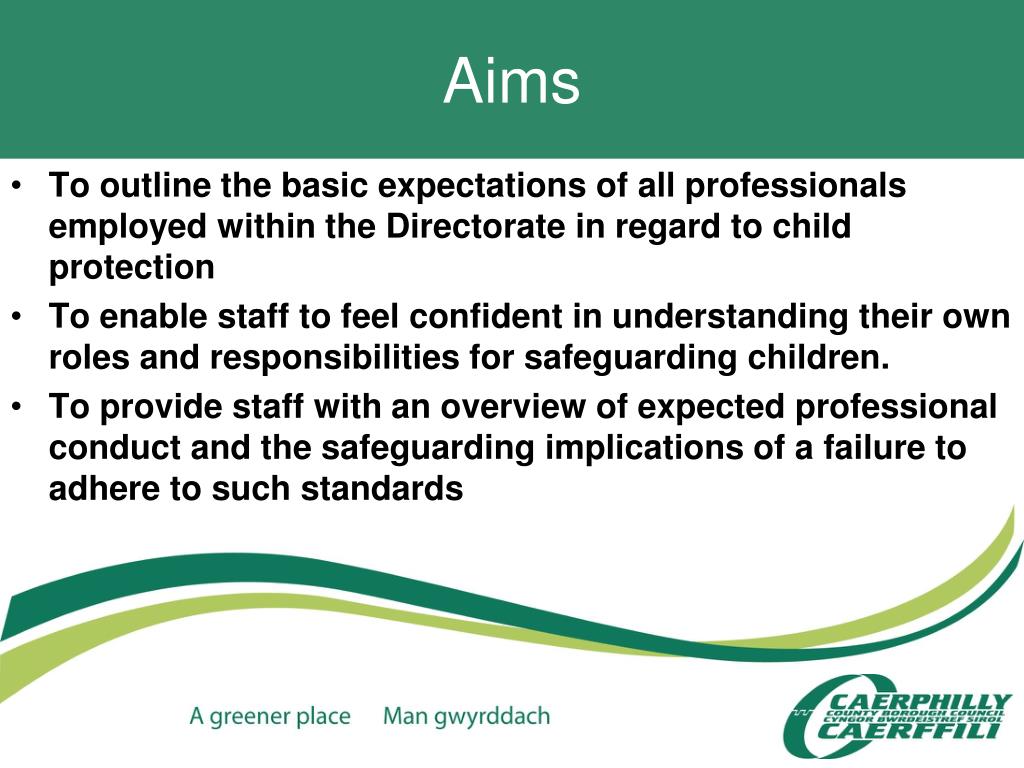 Aims

• To outline the basic expectations of all professionals employed within the Directorate in regard to child protection

• To enable staff to feel confident in understanding their own roles and responsibilities for safeguarding children.

• To provide staff with an overview of expected professional conduct and the safeguarding implications of a failure to adhere to such standards

A greener place Man gwyrddach

CAERPHILLY
COUNTY BOROUGH COUNCIL
CYNGOR BWRDEISTREF SIROL
CAERFFILI